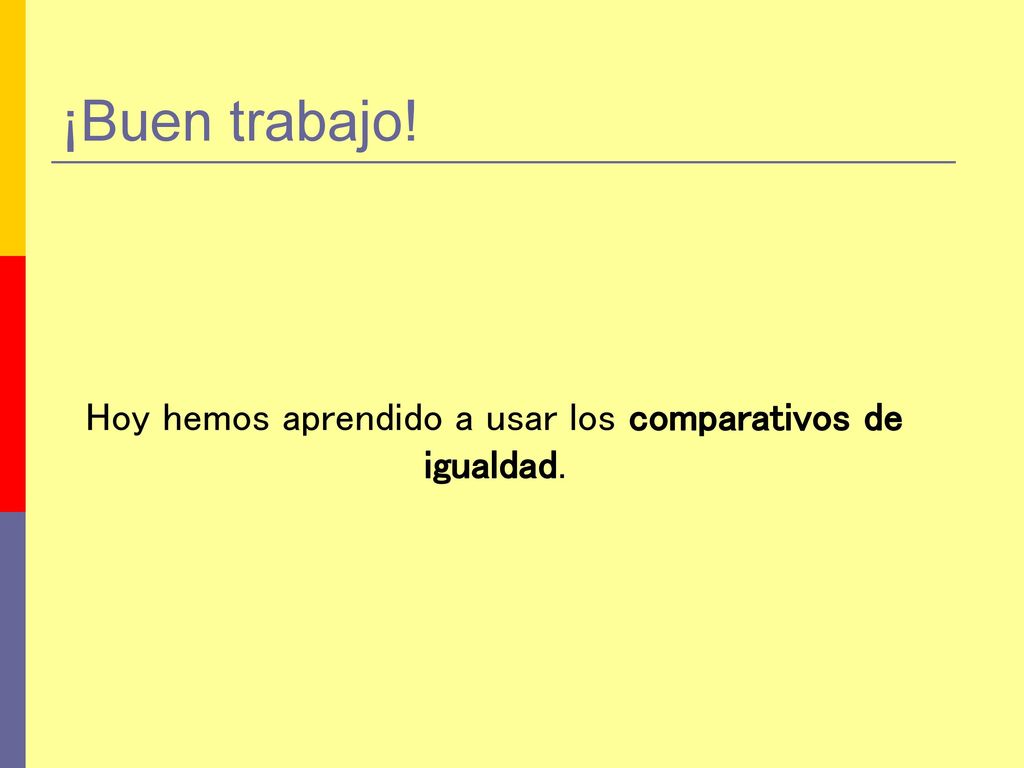 ¡Buen trabajo!

Hoy hemos aprendido a usar los comparativos de igualdad.